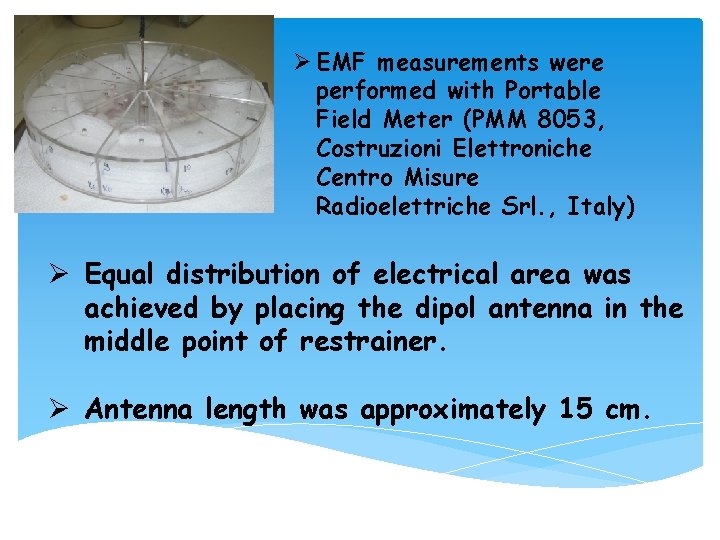 ➢ EMF measurements were performed with Portable Field Meter (PMM 8053, Costruzioni Elettroniche Centro Misure Radioelettriche Srl., Italy)

➢ Equal distribution of electrical area was achieved by placing the dipol antenna in the middle point of restrainer.

➢ Antenna length was approximately 15 cm.